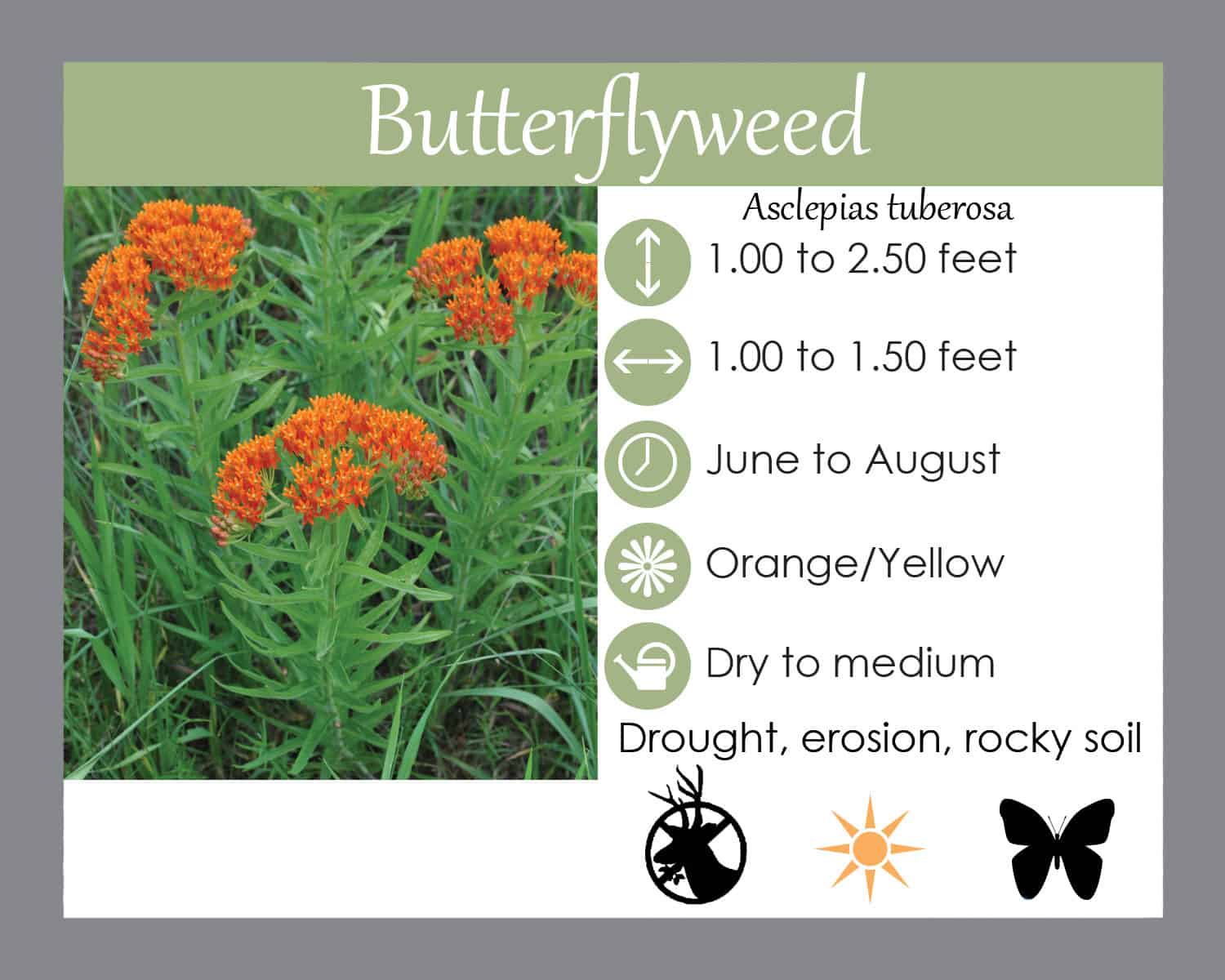 Butterflyweed

Asclepias tuberosa

1.00 to 2.50 feet

1.00 to 1.50 feet

June to August

Orange/Yellow

Dry to medium

Drought, erosion, rocky soil